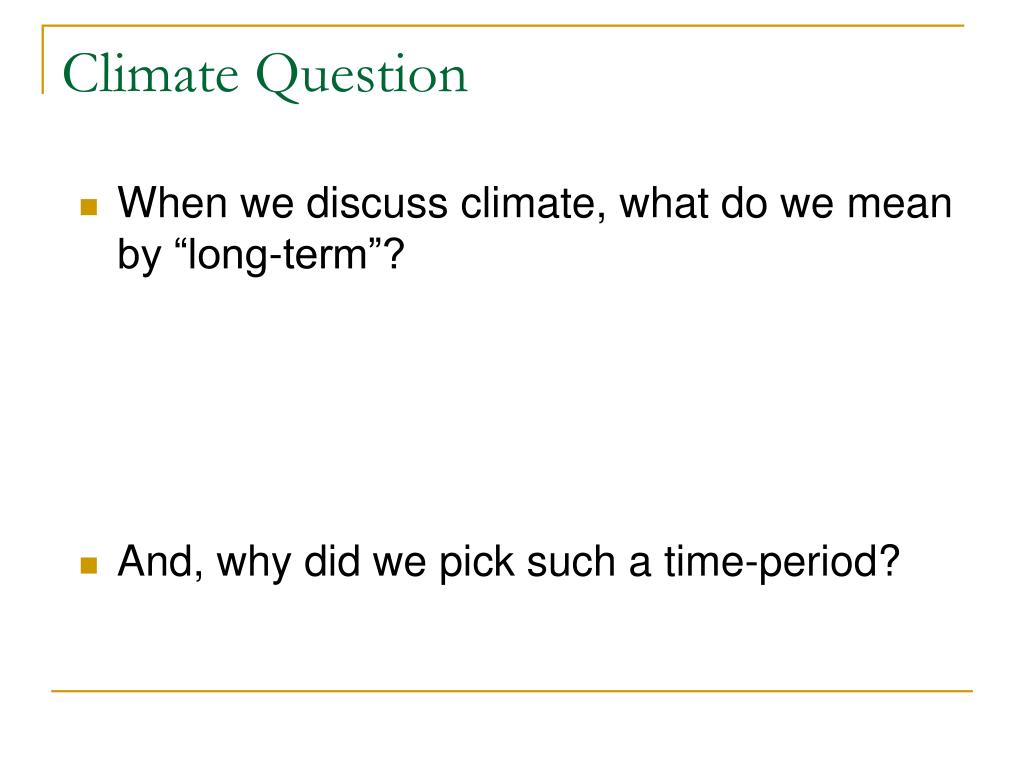 Climate Question

When we discuss climate, what do we mean by “long-term”?

And, why did we pick such a time-period?